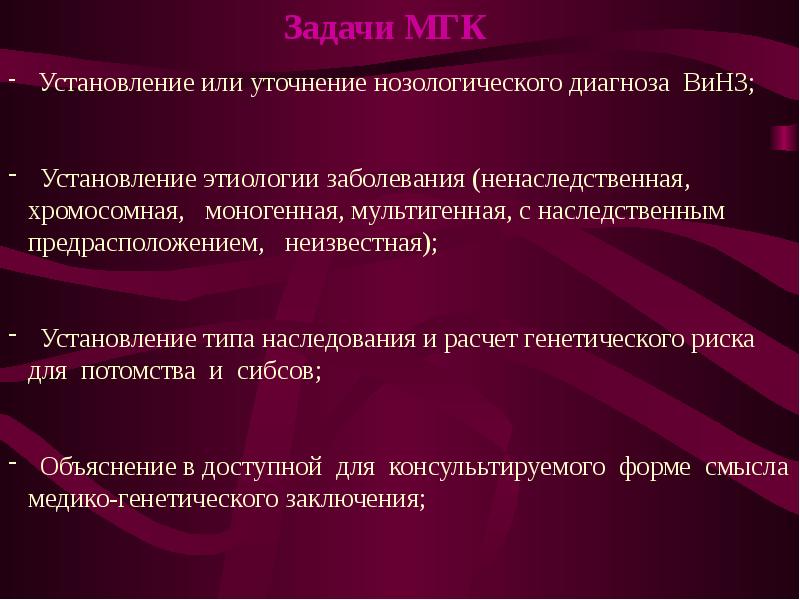 Задачи МГК

- Установление или уточнение нозологического диагноза ВиНЗ;

- Установление этиологии заболевания (ненаследственная, хромосомная, моногенная, мультигенная, с наследственным предрасположением, неизвестная);

- Установление типа наследования и расчет генетического риска для потомства и сибсов;

- Объяснение в доступной для консультируемого форме смысла медико-генетического заключения;